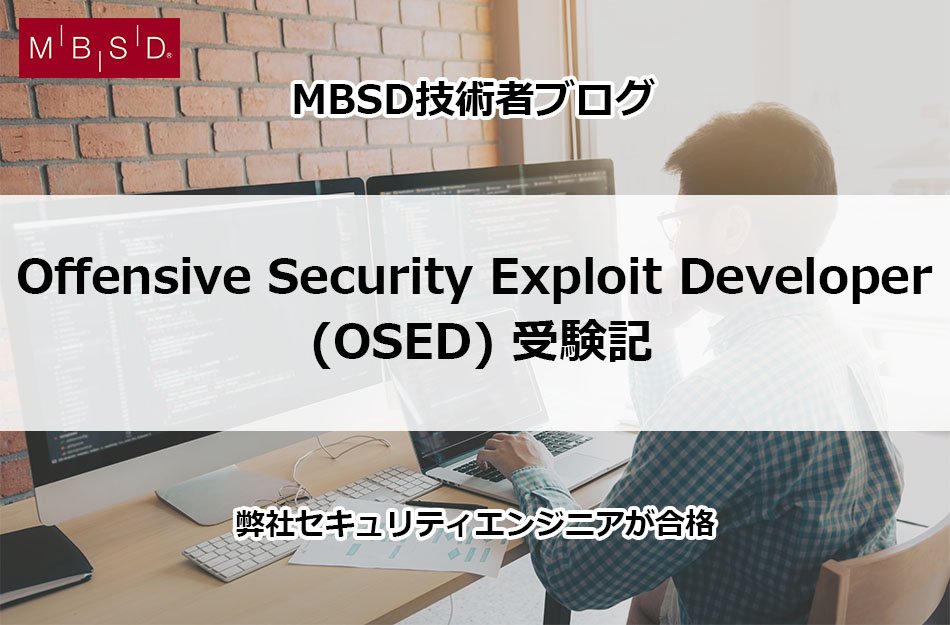 M|B|S|D

MBSD技術者ブログ

Offensive Security Exploit Developer (OSED) 受験記

弊社セキュリティエンジニアが合格